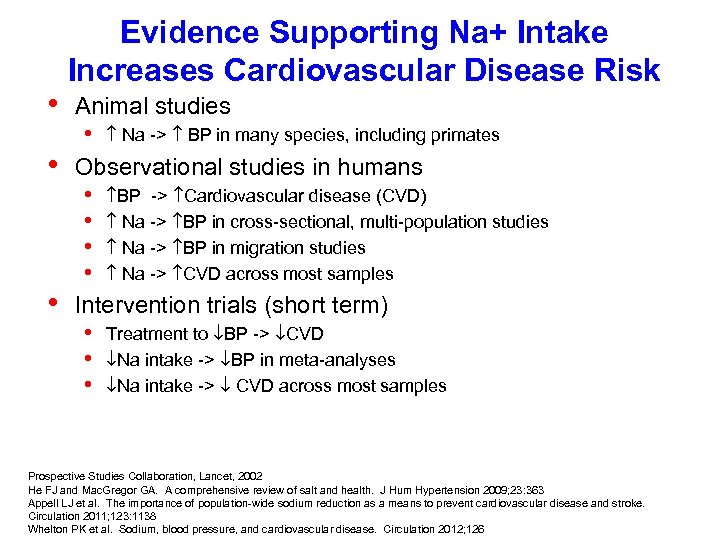 Evidence Supporting Na+ Intake Increases Cardiovascular Disease Risk

• Animal studies
  • ↑ Na -> ↑ BP in many species, including primates
• Observational studies in humans
  • ↑BP -> ↑Cardiovascular disease (CVD)
  • ↑ Na -> ↑BP in cross-sectional, multi-population studies
  • ↑ Na -> ↑BP in migration studies
  • ↑ Na -> ↑CVD across most samples
• Intervention trials (short term)
  • Treatment to ↓BP -> ↓CVD
  • ↓Na intake -> ↓BP in meta-analyses
  • ↓Na intake -> ↓ CVD across most samples

Prospective Studies Collaboration, Lancet, 2002
He FJ and MacGregor GA. A comprehensive review of salt and health. J Hum Hypertension 2009;23:363
Appell LJ et al. The importance of population-wide sodium reduction as a means to prevent cardiovascular disease and stroke. Circulation 2011;123:1138
Whelton PK et al. Sodium, blood pressure, and cardiovascular disease. Circulation 2012;126